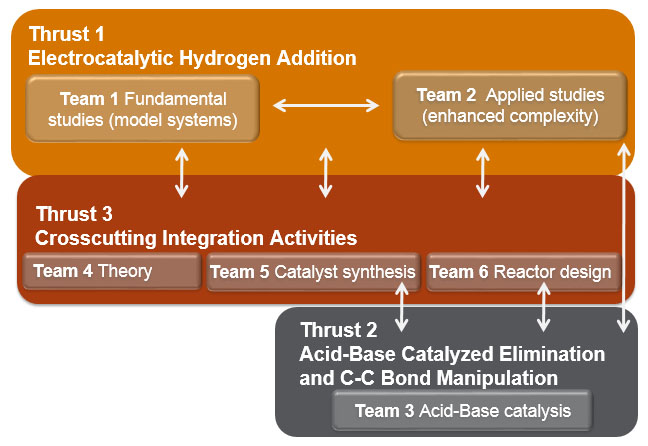 Thrust 1
Electrocatalytic Hydrogen Addition

Team 1 Fundamental studies (model systems)

Team 2 Applied studies (enhanced complexity)

Thrust 3
Crosscutting Integration Activities

Team 4 Theory

Team 5 Catalyst synthesis

Team 6 Reactor design

Thrust 2
Acid-Base Catalyzed Elimination and C-C Bond Manipulation

Team 3 Acid-Base catalysis